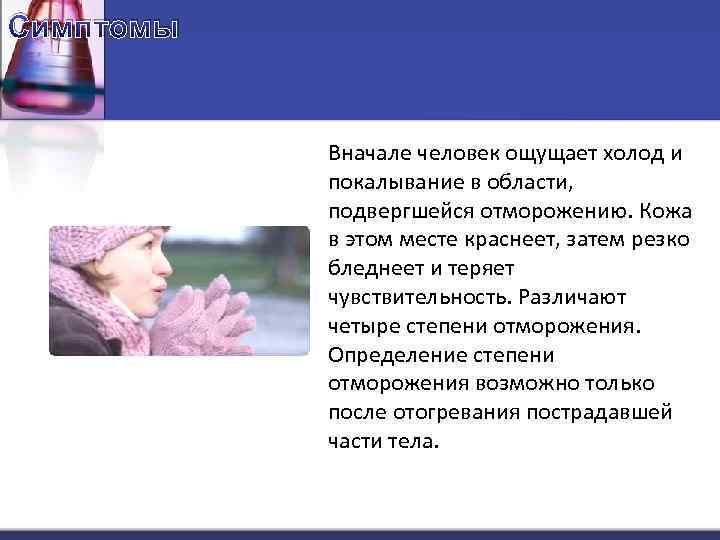 Симптомы

Вначале человек ощущает холод и покалывание в области, подвергшейся отморожению. Кожа в этом месте краснеет, затем резко бледнеет и теряет чувствительность. Различают четыре степени отморожения. Определение степени отморожения возможно только после отогревания пострадавшей части тела.